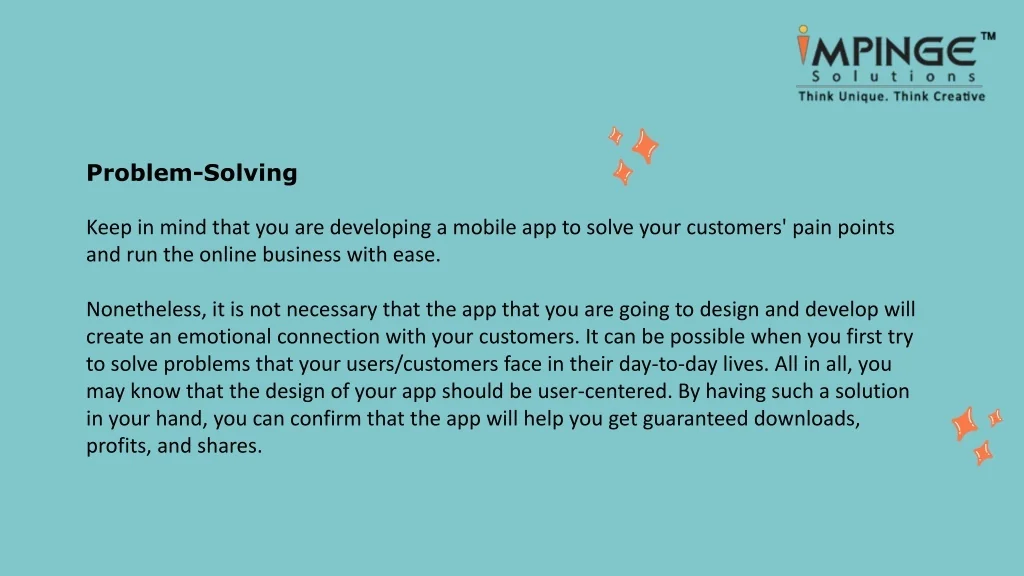 IMPINGE™
Solutions
Think Unique. Think Creative

Problem-Solving

Keep in mind that you are developing a mobile app to solve your customers' pain points and run the online business with ease.

Nonetheless, it is not necessary that the app that you are going to design and develop will create an emotional connection with your customers. It can be possible when you first try to solve problems that your users/customers face in their day-to-day lives. All in all, you may know that the design of your app should be user-centered. By having such a solution in your hand, you can confirm that the app will help you get guaranteed downloads, profits, and shares.